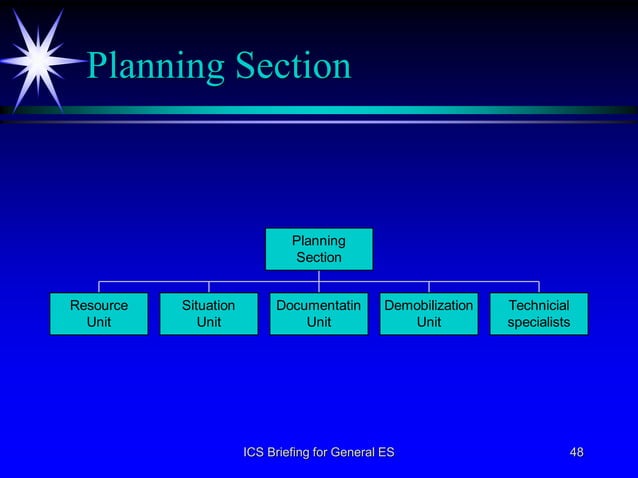 Planning Section

Planning Section

Resource Unit

Situation Unit

Documentatin Unit

Demobilization Unit

Technicial specialists

ICS Briefing for General ES

48